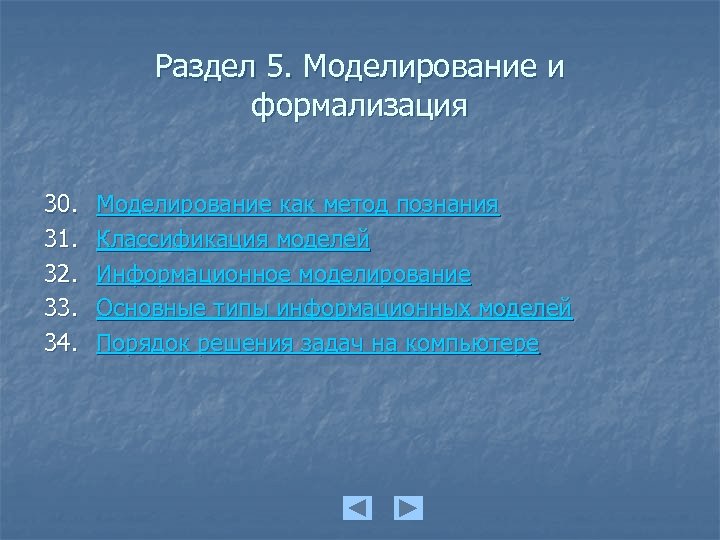 Раздел 5. Моделирование и формализация

30. Моделирование как метод познания
31. Классификация моделей
32. Информационное моделирование
33. Основные типы информационных моделей
34. Порядок решения задач на компьютере